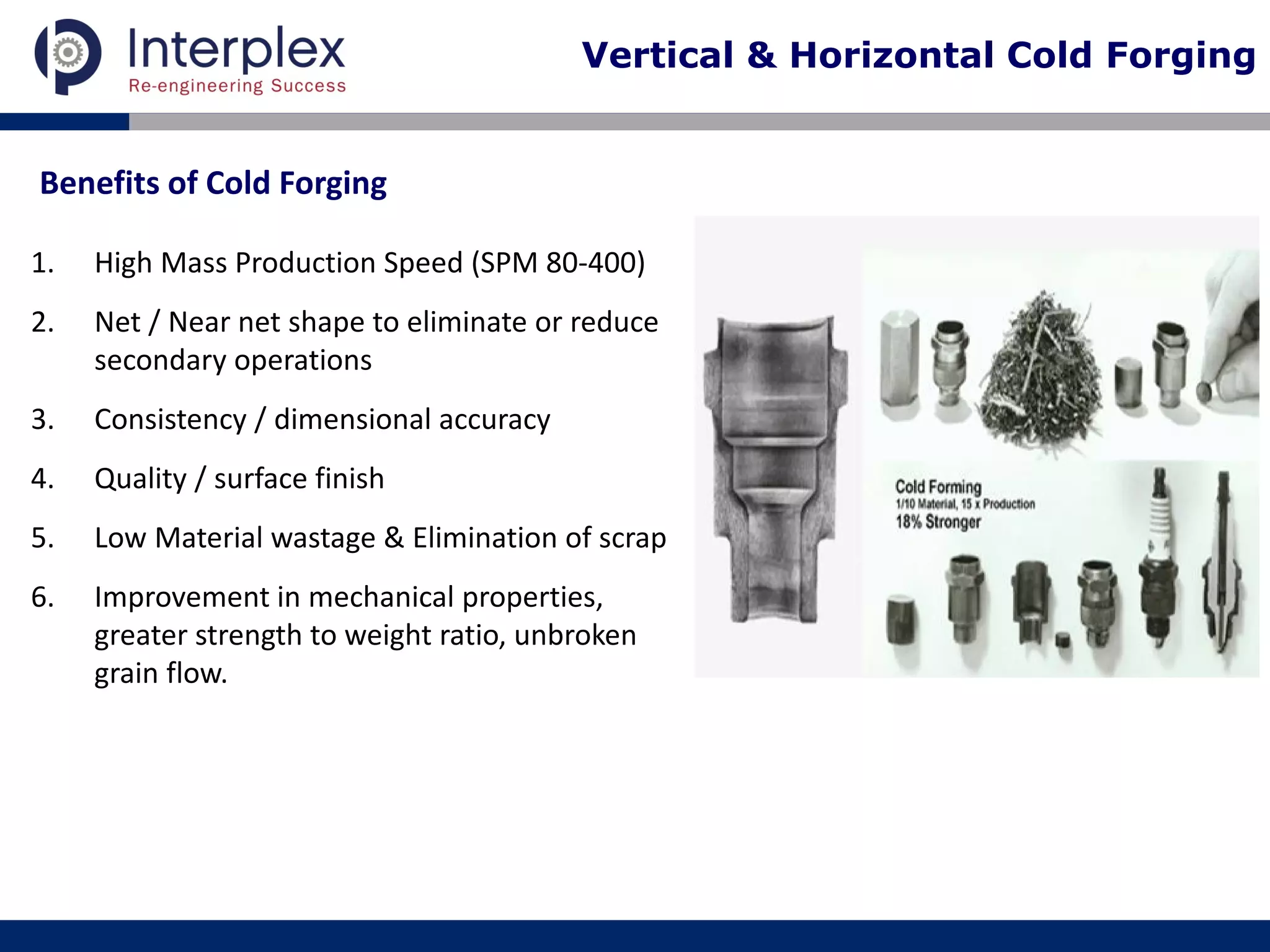 Interplex
Re-engineering Success

Vertical & Horizontal Cold Forging

Benefits of Cold Forging

1. High Mass Production Speed (SPM 80-400)

2. Net / Near net shape to eliminate or reduce secondary operations

3. Consistency / dimensional accuracy

4. Quality / surface finish

5. Low Material wastage & Elimination of scrap

6. Improvement in mechanical properties, greater strength to weight ratio, unbroken grain flow.

Cold Forming
1/10 Material, 15 x Production
18% Stronger